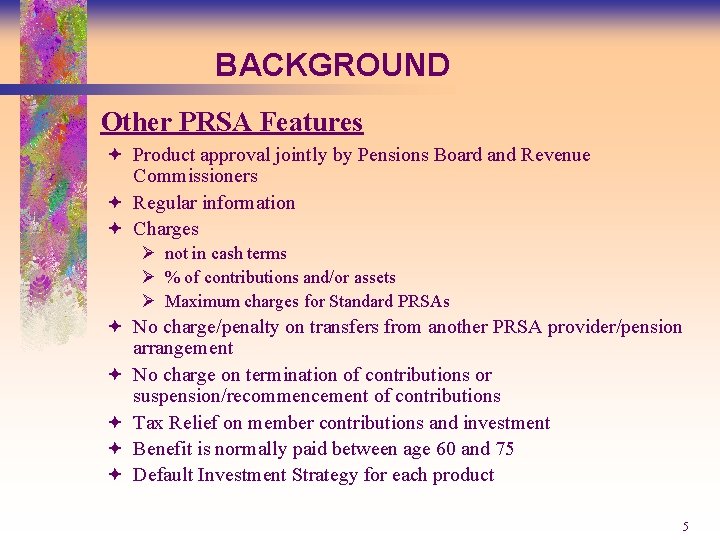 BACKGROUND

Other PRSA Features

✦ Product approval jointly by Pensions Board and Revenue Commissioners
✦ Regular information
✦ Charges
➢ not in cash terms
➢ % of contributions and/or assets
➢ Maximum charges for Standard PRSAs
✦ No charge/penalty on transfers from another PRSA provider/pension arrangement
✦ No charge on termination of contributions or suspension/recommencement of contributions
✦ Tax Relief on member contributions and investment
✦ Benefit is normally paid between age 60 and 75
✦ Default Investment Strategy for each product

5